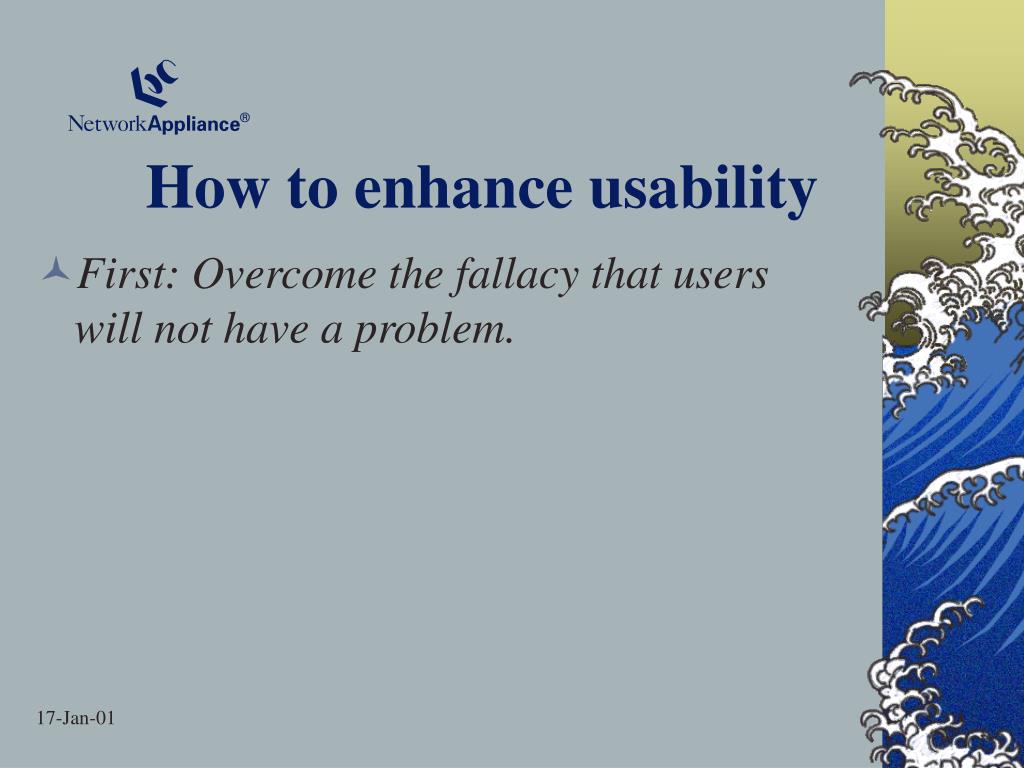 NetworkAppliance®

How to enhance usability

First: Overcome the fallacy that users will not have a problem.

17-Jan-01